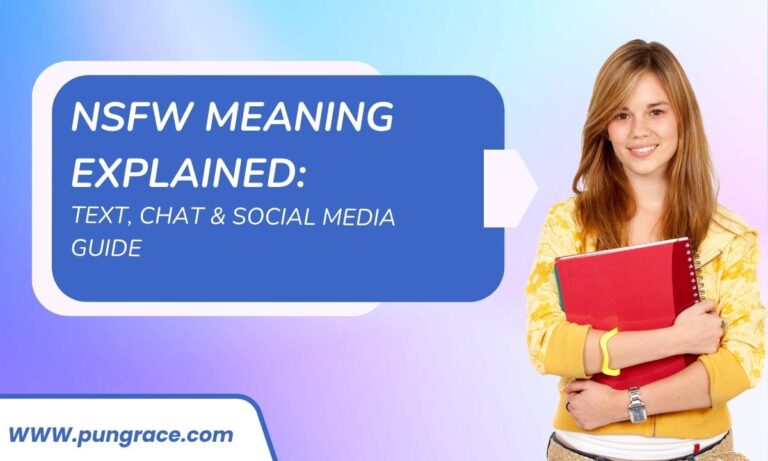 NSFW MEANING EXPLAINED:
TEXT, CHAT & SOCIAL MEDIA GUIDE

WWW.pungrace.com